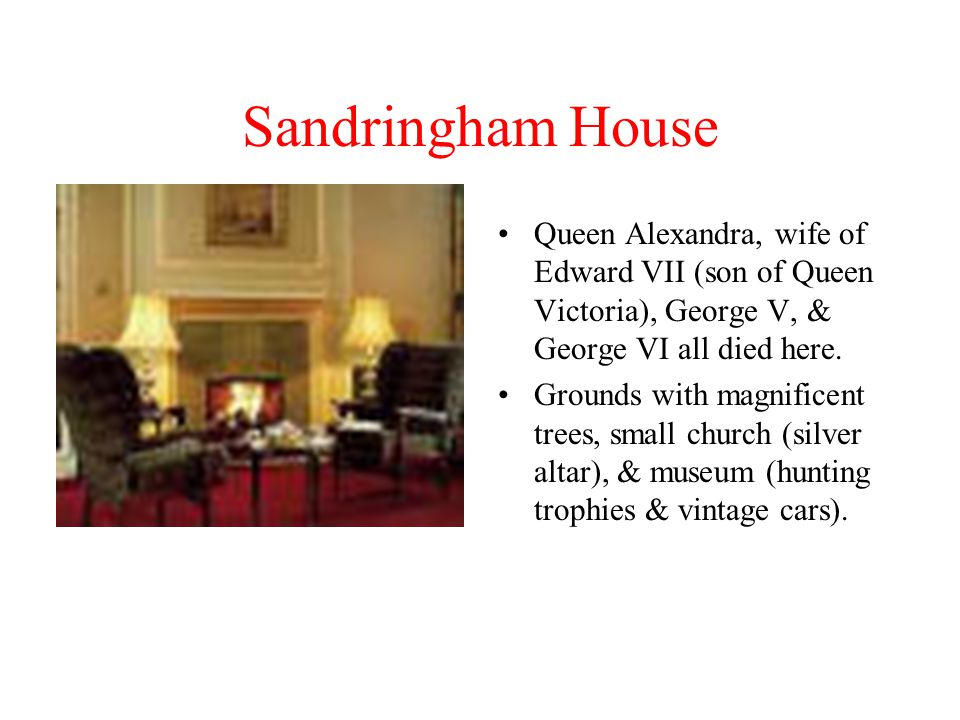 Sandringham House

• Queen Alexandra, wife of Edward VII (son of Queen Victoria), George V, & George VI all died here.

• Grounds with magnificent trees, small church (silver altar), & museum (hunting trophies & vintage cars).